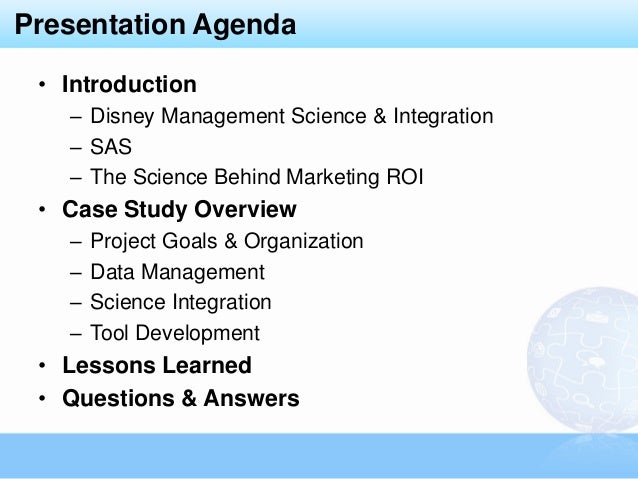 Presentation Agenda

• Introduction
– Disney Management Science & Integration
– SAS
– The Science Behind Marketing ROI
• Case Study Overview
– Project Goals & Organization
– Data Management
– Science Integration
– Tool Development
• Lessons Learned
• Questions & Answers